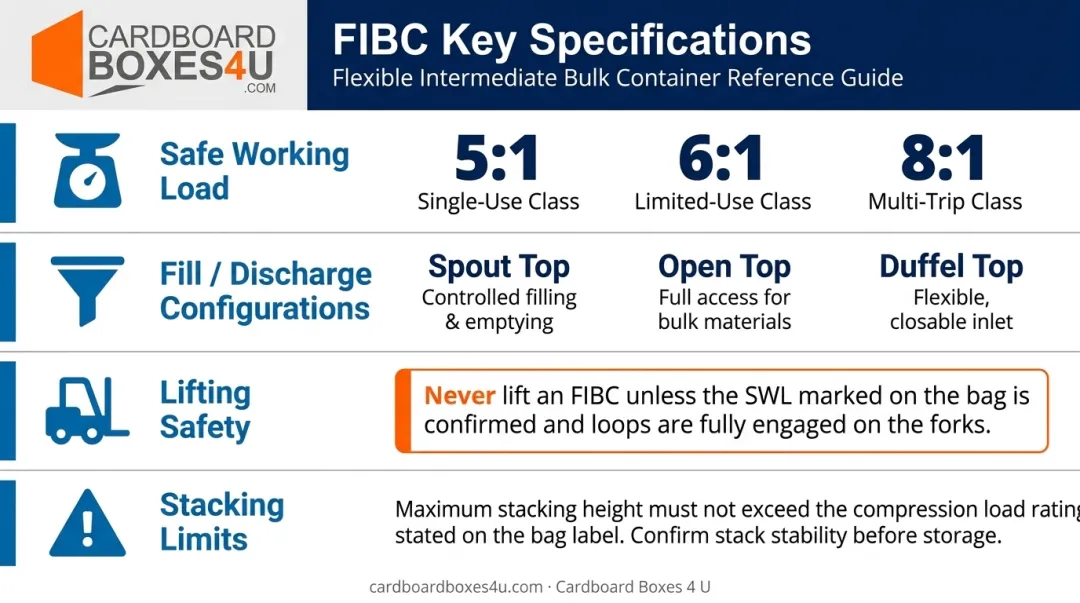 CARDBOARD BOXES4U .COM

FIBC Key Specifications

Flexible Intermediate Bulk Container Reference Guide

Safe Working Load

5:1
Single-Use Class

6:1
Limited-Use Class

8:1
Multi-Trip Class

Fill / Discharge Configurations

Spout Top
Controlled filling & emptying

Open Top
Full access for bulk materials

Duffel Top
Flexible, closable inlet

Lifting Safety

Never lift an FIBC unless the SWL marked on the bag is confirmed and loops are fully engaged on the forks.

Stacking Limits

Maximum stacking height must not exceed the compression load rating stated on the bag label. Confirm stack stability before storage.

cardboardboxes4u.com · Cardboard Boxes 4 U